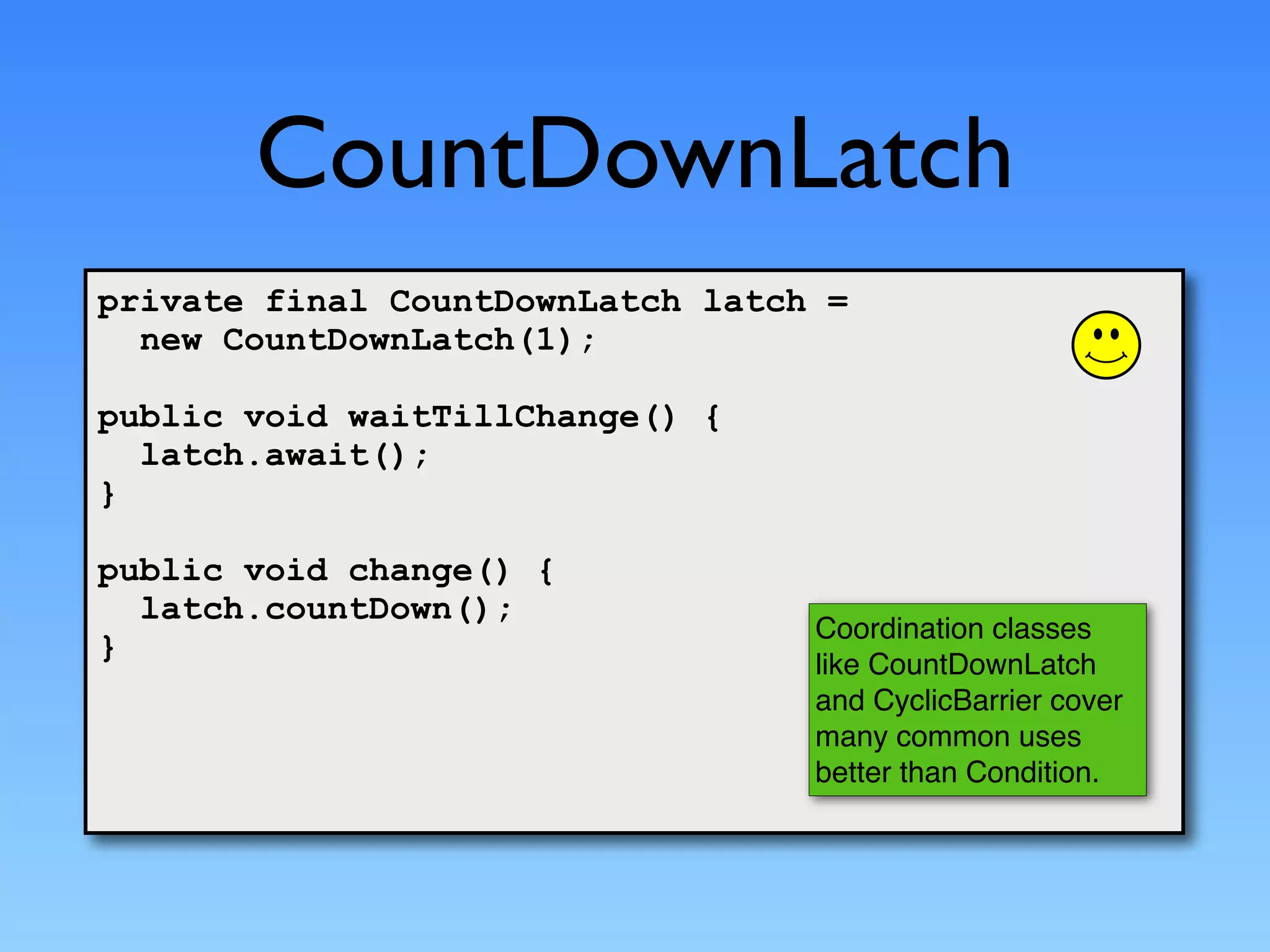 CountDownLatch

private final CountDownLatch latch =
  new CountDownLatch(1);

public void waitTillChange() {
  latch.await();
}

public void change() {
  latch.countDown();
}

Coordination classes like CountDownLatch and CyclicBarrier cover many common uses better than Condition.